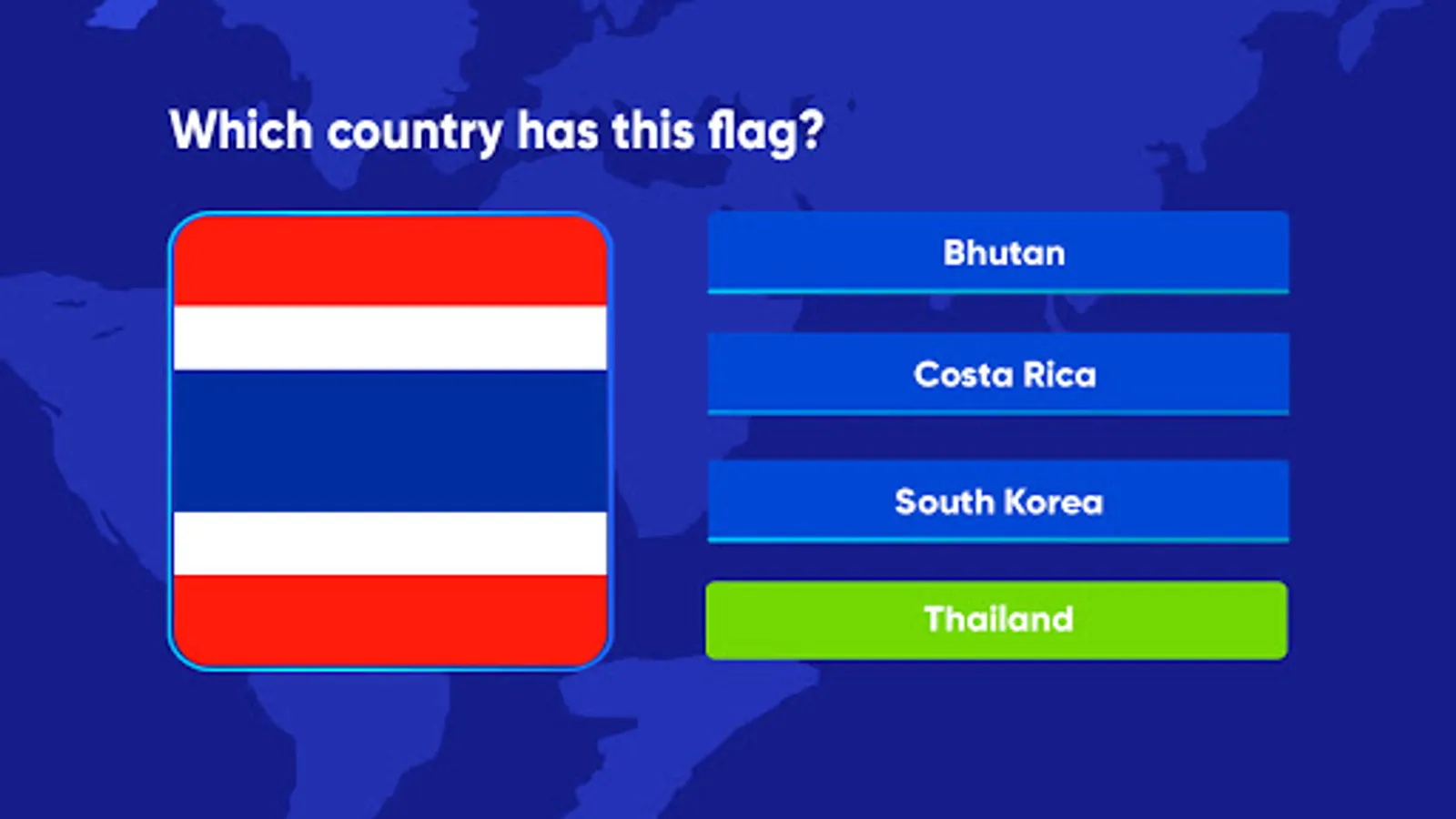 Which country has this flag?

Bhutan

Costa Rica

South Korea

Thailand